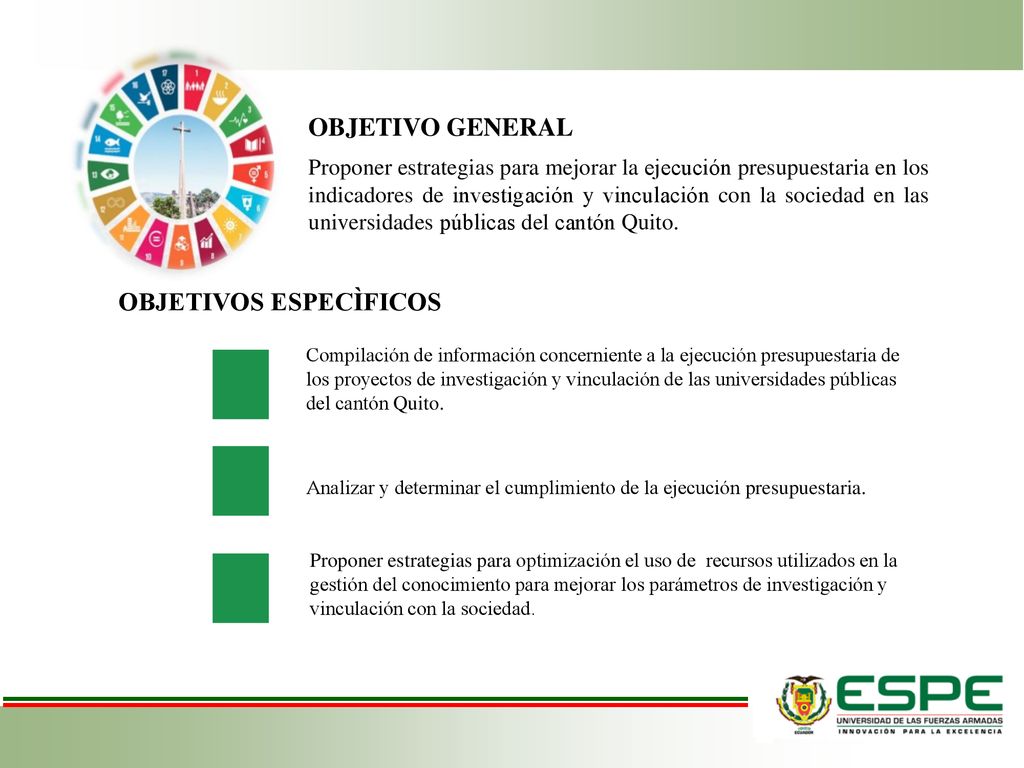 OBJETIVO GENERAL

Proponer estrategias para mejorar la ejecución presupuestaria en los indicadores de investigación y vinculación con la sociedad en las universidades públicas del cantón Quito.

OBJETIVOS ESPECÌFICOS

Compilación de información concerniente a la ejecución presupuestaria de los proyectos de investigación y vinculación de las universidades públicas del cantón Quito.

Analizar y determinar el cumplimiento de la ejecución presupuestaria.

Proponer estrategias para optimización el uso de recursos utilizados en la gestión del conocimiento para mejorar los parámetros de investigación y vinculación con la sociedad.

ESPE
UNIVERSIDAD DE LAS FUERZAS ARMADAS
INNOVACIÓN PARA LA EXCELENCIA